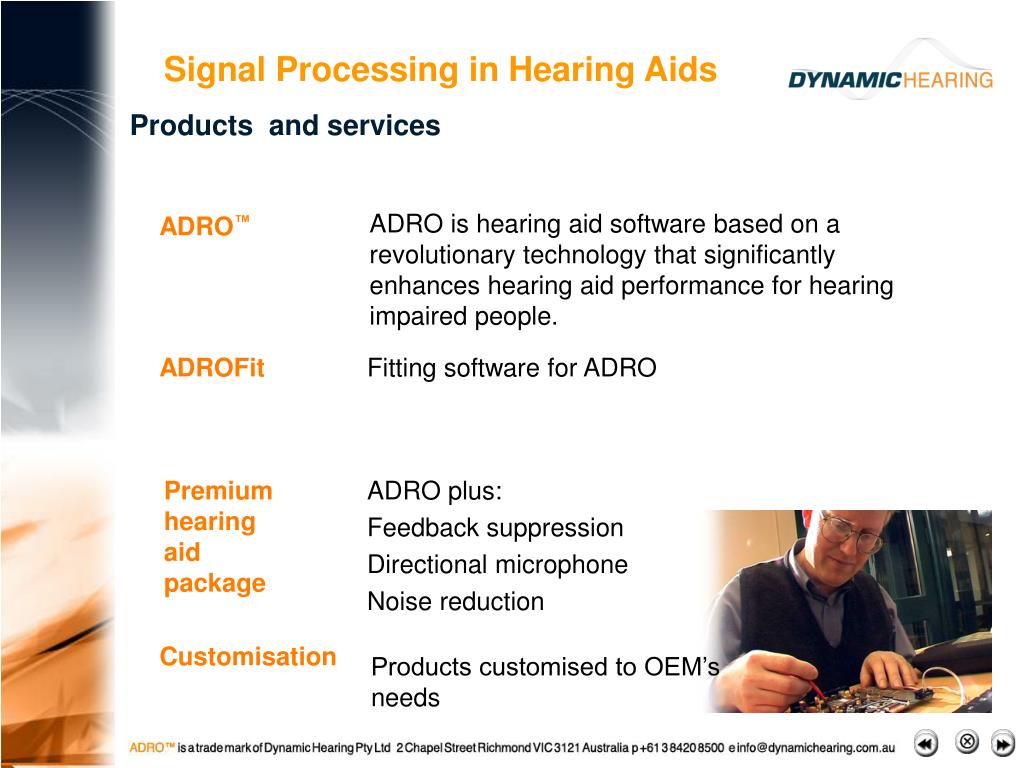 Signal Processing in Hearing Aids

DYNAMICHEARING

Products and services

ADRO™

ADRO is hearing aid software based on a revolutionary technology that significantly enhances hearing aid performance for hearing impaired people.

ADROFit

Fitting software for ADRO

Premium hearing aid package

ADRO plus:
Feedback suppression
Directional microphone
Noise reduction

Customisation

Products customised to OEM's needs

ADRO™ is a trade mark of Dynamic Hearing Pty Ltd 2 Chapel Street Richmond VIC 3121 Australia p +61 3 8420 8500 e info@dynamichearing.com.au